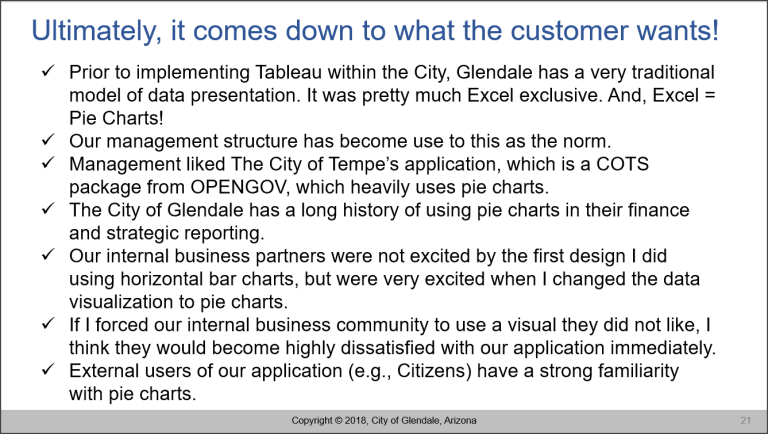 Ultimately, it comes down to what the customer wants!

✓ Prior to implementing Tableau within the City, Glendale has a very traditional model of data presentation. It was pretty much Excel exclusive. And, Excel = Pie Charts!
✓ Our management structure has become use to this as the norm.
✓ Management liked The City of Tempe's application, which is a COTS package from OPENGOV, which heavily uses pie charts.
✓ The City of Glendale has a long history of using pie charts in their finance and strategic reporting.
✓ Our internal business partners were not excited by the first design I did using horizontal bar charts, but were very excited when I changed the data visualization to pie charts.
✓ If I forced our internal business community to use a visual they did not like, I think they would become highly dissatisfied with our application immediately.
✓ External users of our application (e.g., Citizens) have a strong familiarity with pie charts.

Copyright © 2018, City of Glendale, Arizona

21